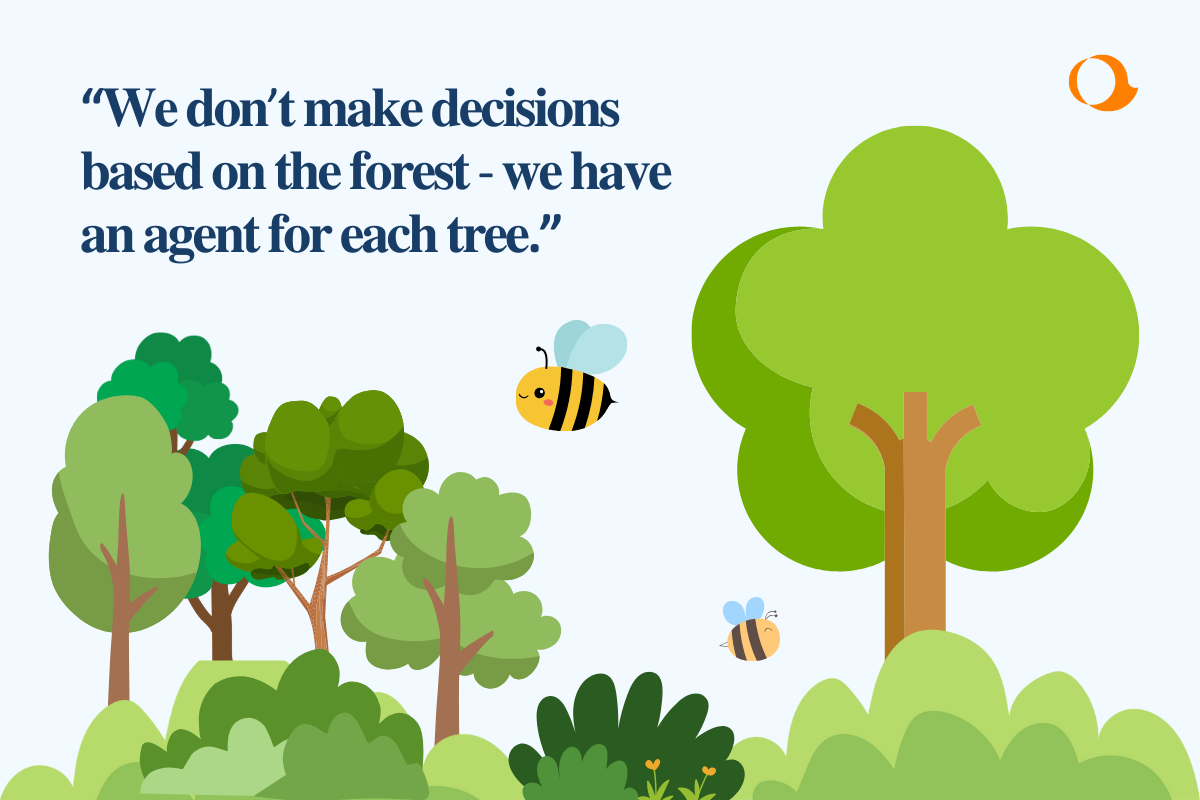 “We don’t make decisions based on the forest - we have an agent for each tree.”